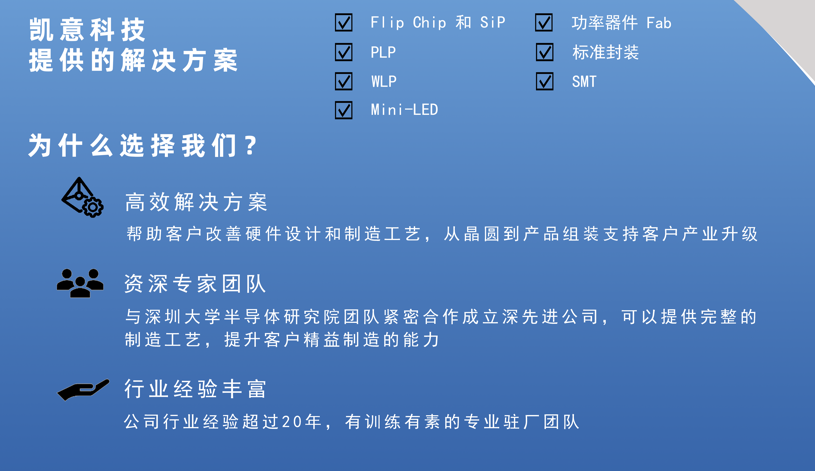 凯意科技
提供的解决方案

☑ Flip Chip 和 SiP
☑ PLP
☑ WLP
☑ Mini-LED

☑ 功率器件 Fab
☑ 标准封装
☑ SMT

为什么选择我们？

高效解决方案
帮助客户改善硬件设计和制造工艺，从晶圆到产品组装支持客户产业升级

资深专家团队
与深圳大学半导体研究院团队紧密合作成立深先进公司，可以提供完整的制造工艺，提升客户精益制造的能力

行业经验丰富
公司行业经验超过20年，有训练有素的专业驻厂团队